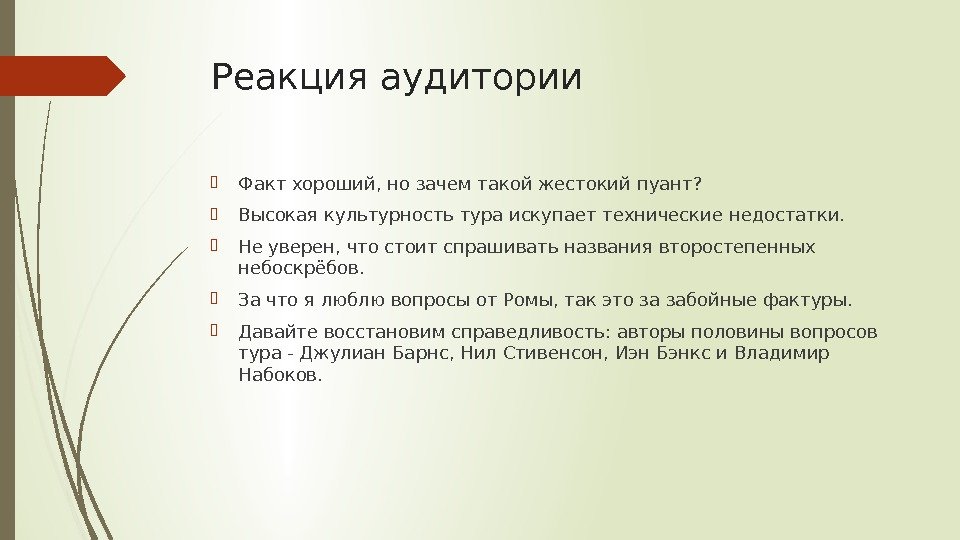 Реакция аудитории

Факт хороший, но зачем такой жестокий пуант?

Высокая культурность тура искупает технические недостатки.

Не уверен, что стоит спрашивать названия второстепенных небоскрёбов.

За что я люблю вопросы от Ромы, так это за забойные фактуры.

Давайте восстановим справедливость: авторы половины вопросов тура - Джулиан Барнс, Нил Стивенсон, Иэн Бэнкс и Владимир Набоков.